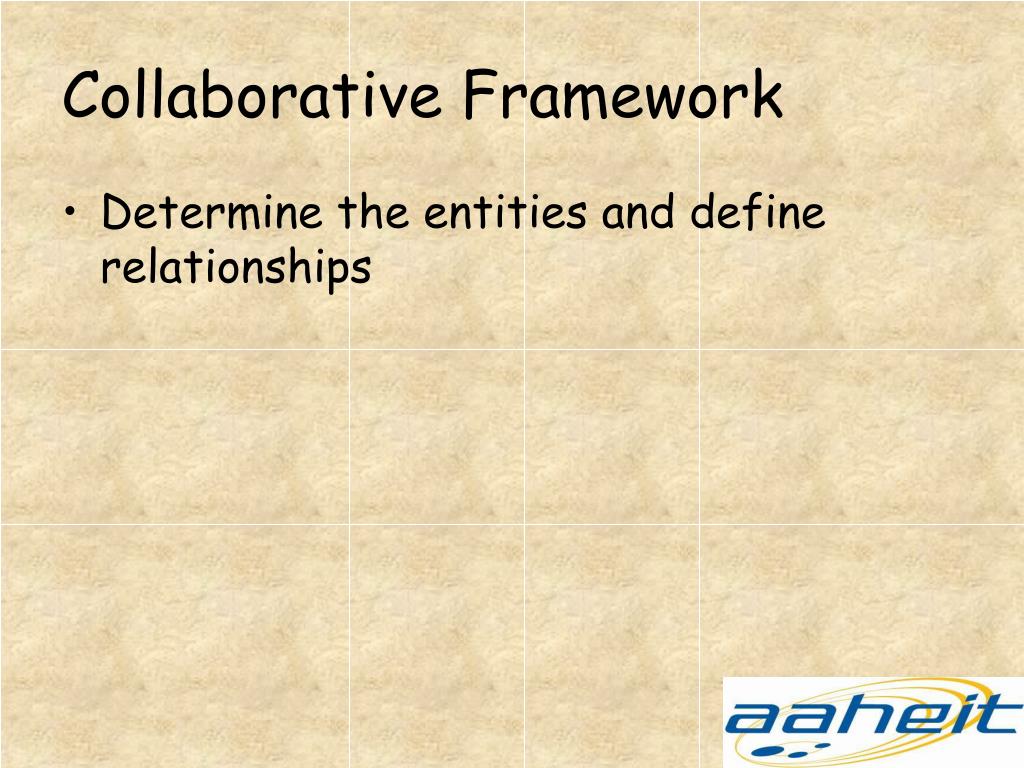 Collaborative Framework

• Determine the entities and define relationships

aaheit